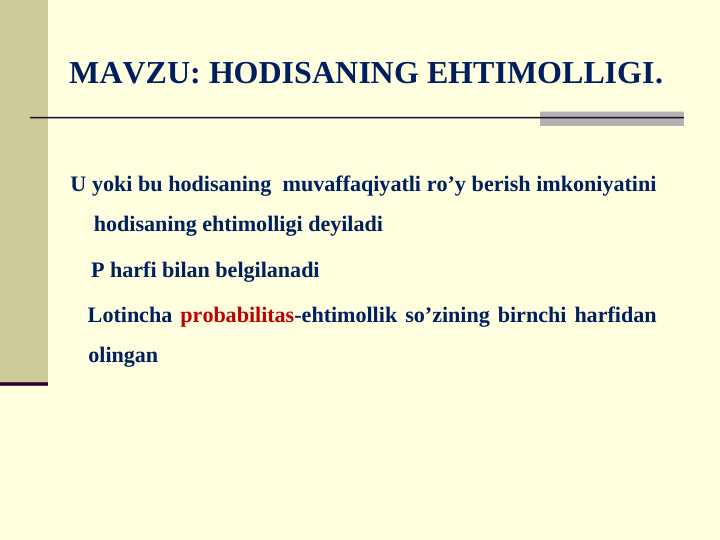 MAVZU: HODISANING EHTIMOLLIGI.

U yoki bu hodisaning muvaffaqiyatli ro’y berish imkoniyatini hodisaning ehtimolligi deyiladi

P harfi bilan belgilanadi

Lotincha probabilitas-ehtimollik so’zining birnchi harfidan olingan